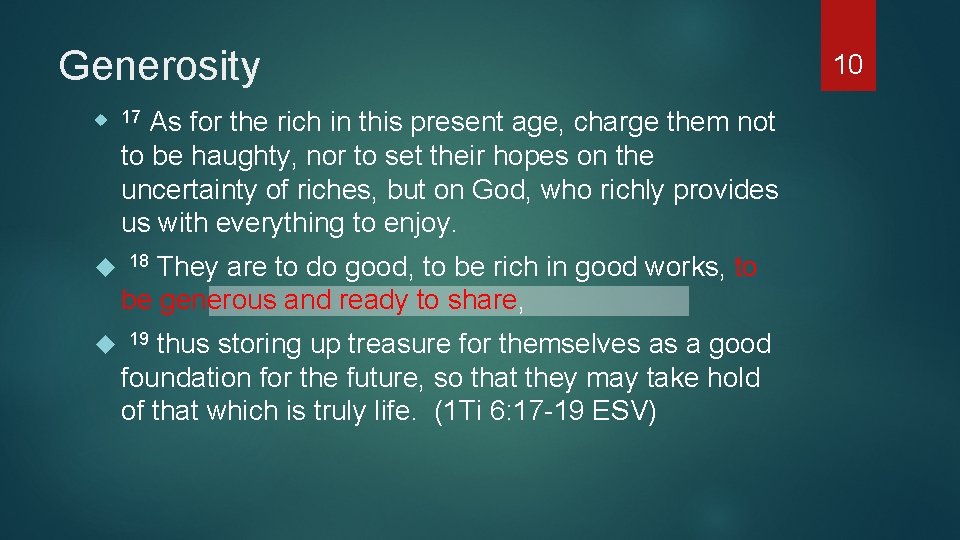 Generosity

10

$^{17}$ As for the rich in this present age, charge them not to be haughty, nor to set their hopes on the uncertainty of riches, but on God, who richly provides us with everything to enjoy.

$^{18}$ They are to do good, to be rich in good works, to be generous and ready to share,

$^{19}$ thus storing up treasure for themselves as a good foundation for the future, so that they may take hold of that which is truly life. (1Ti 6:17-19 ESV)